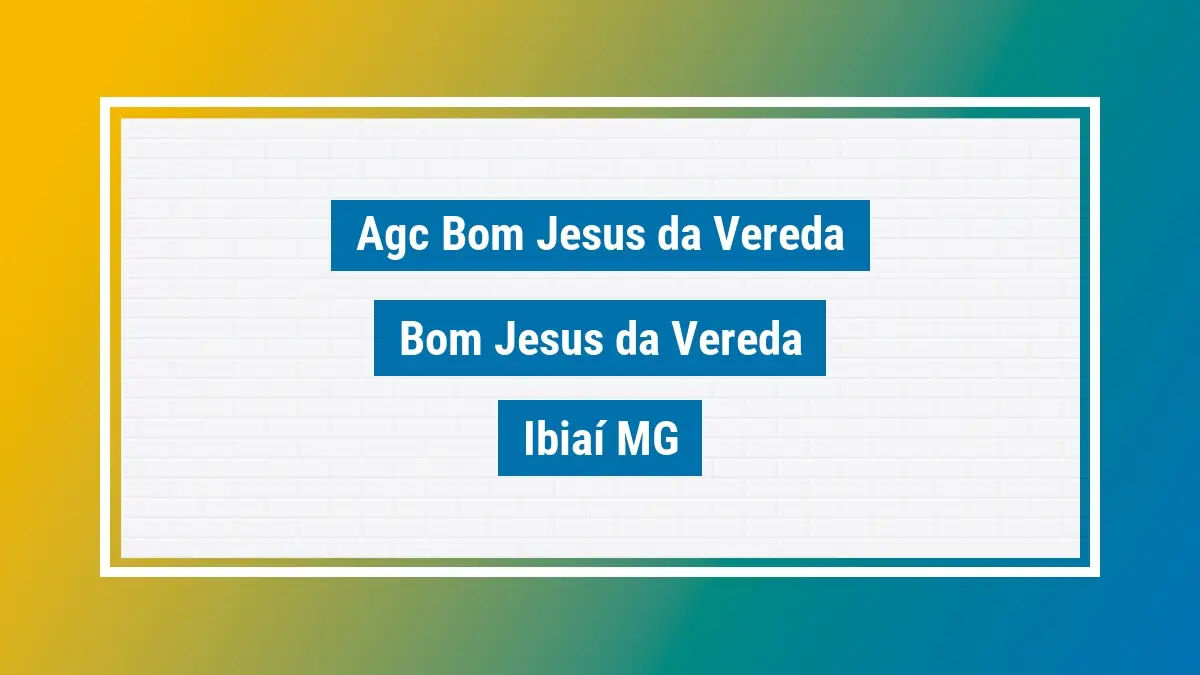 Agc Bom Jesus da Vereda

Bom Jesus da Vereda

Ibiaí MG